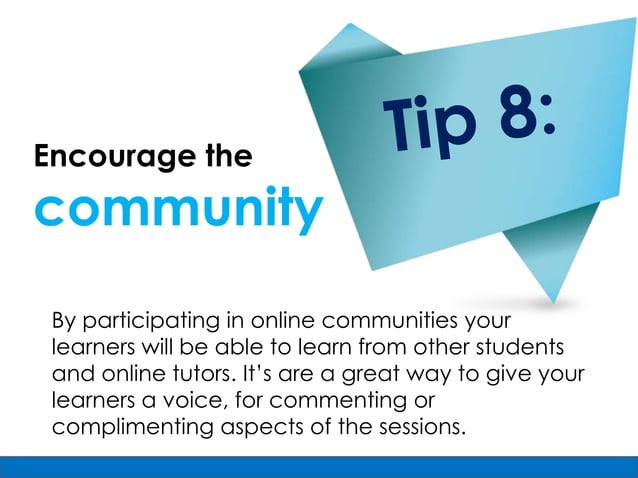 Tip 8:

Encourage the community

By participating in online communities your learners will be able to learn from other students and online tutors. It's are a great way to give your learners a voice, for commenting or complimenting aspects of the sessions.